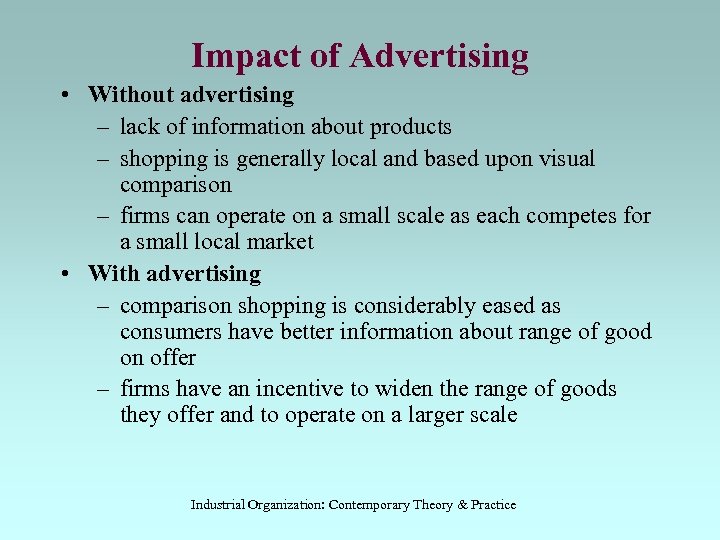 Impact of Advertising

• Without advertising
– lack of information about products
– shopping is generally local and based upon visual comparison
– firms can operate on a small scale as each competes for a small local market

• With advertising
– comparison shopping is considerably eased as consumers have better information about range of good on offer
– firms have an incentive to widen the range of goods they offer and to operate on a larger scale

Industrial Organization: Contemporary Theory & Practice